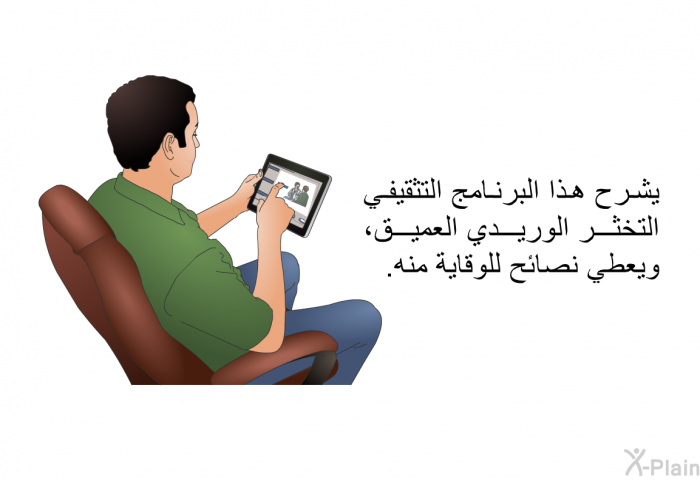 يشرح هذا البرنامج التثقيفي التخثر الوريدي العميق، ويعطي نصائح للوقاية منه.

X-Plain